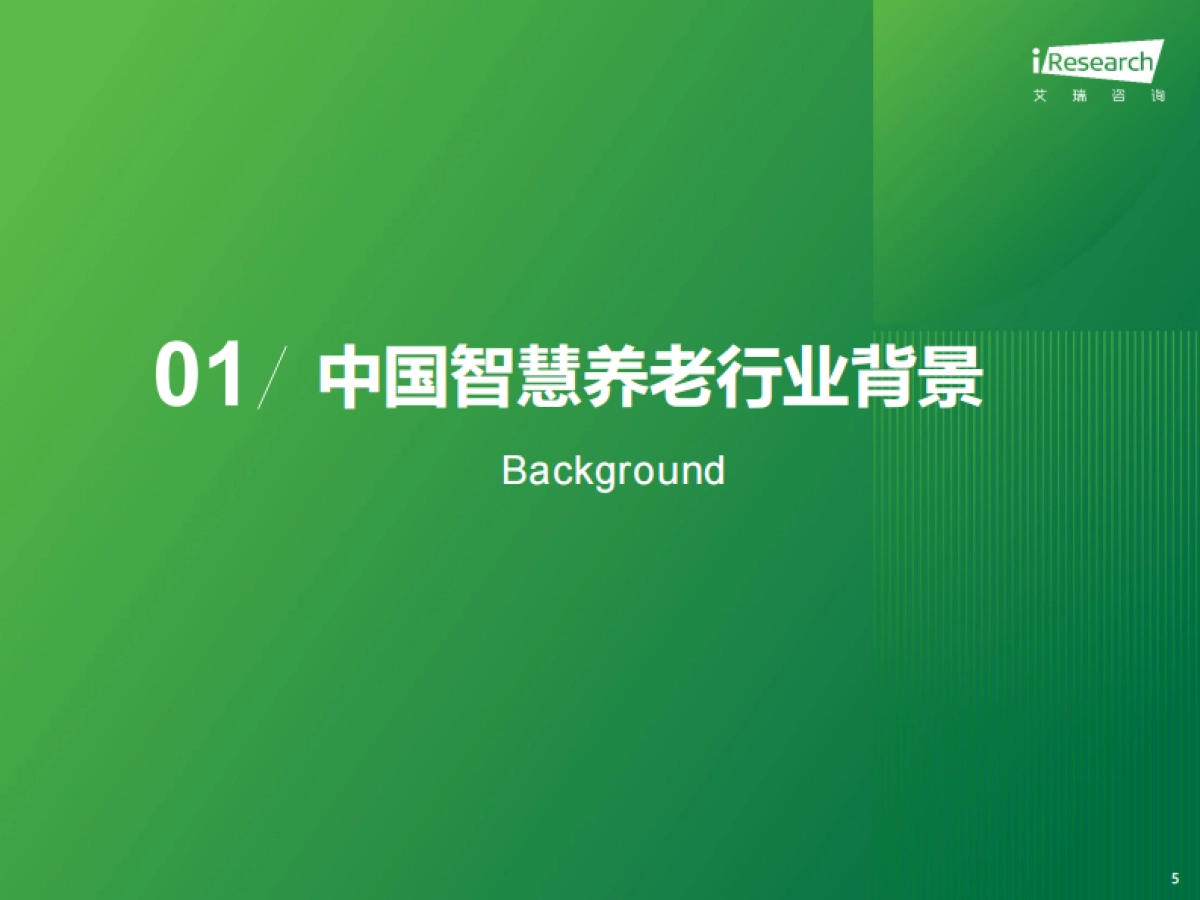 iResearch
艾瑞咨询

01/ 中国智慧养老行业背景

Background

5